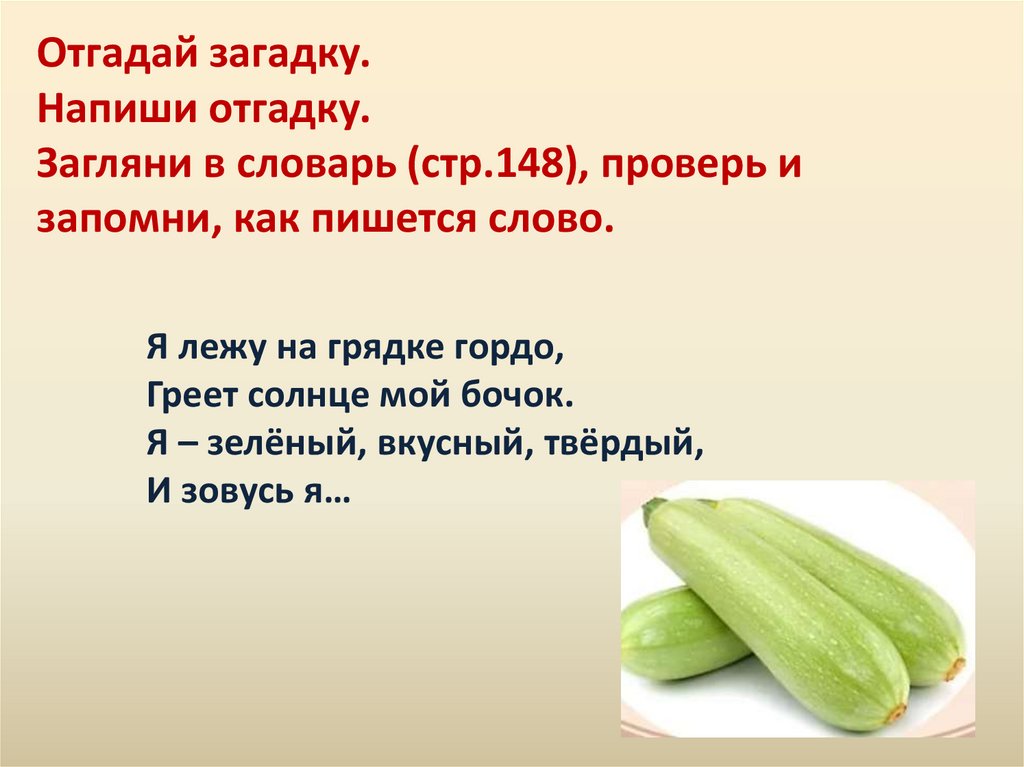 Отгадай загадку.
Напиши отгадку.
Загляни в словарь (стр.148), проверь и запомни, как пишется слово.

Я лежу на грядке гордо,
Греет солнце мой бочок.
Я – зелёный, вкусный, твёрдый,
И зовусь я…